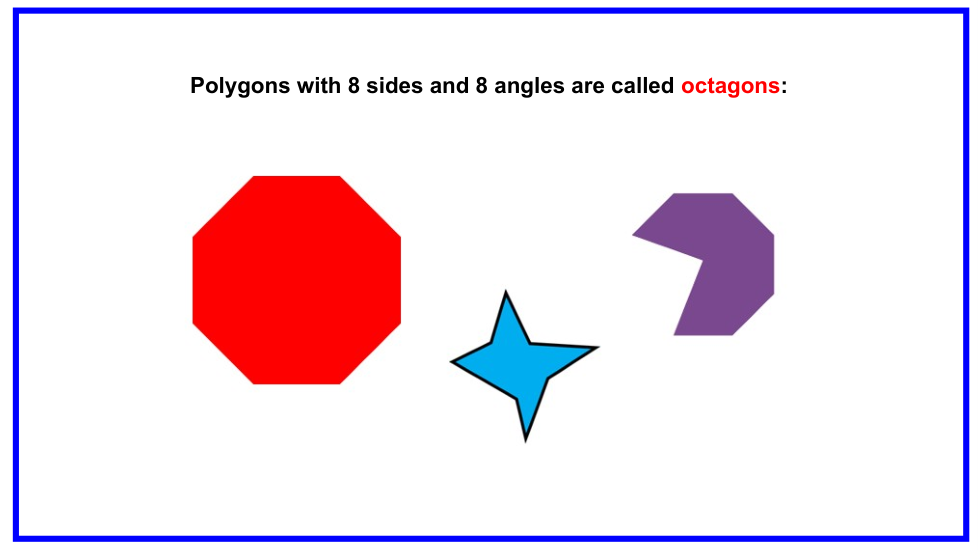 Polygons with 8 sides and 8 angles are called octagons: